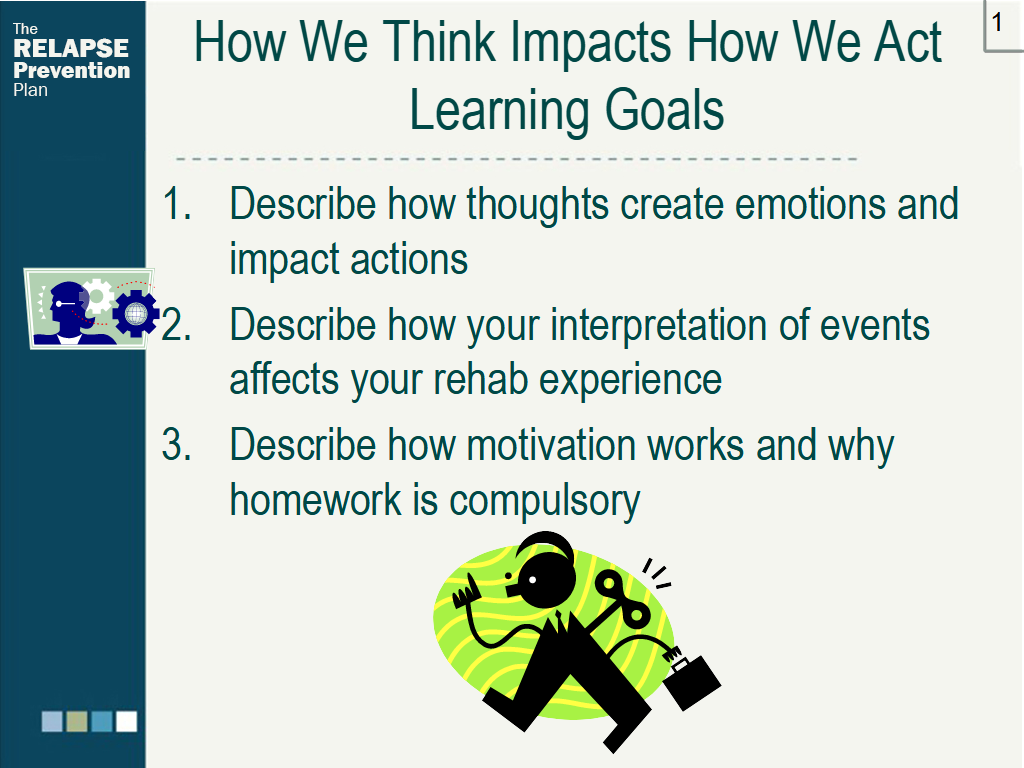 The
RELAPSE
Prevention
Plan

How We Think Impacts How We Act
Learning Goals

1

1. Describe how thoughts create emotions and impact actions
2. Describe how your interpretation of events affects your rehab experience
3. Describe how motivation works and why homework is compulsory